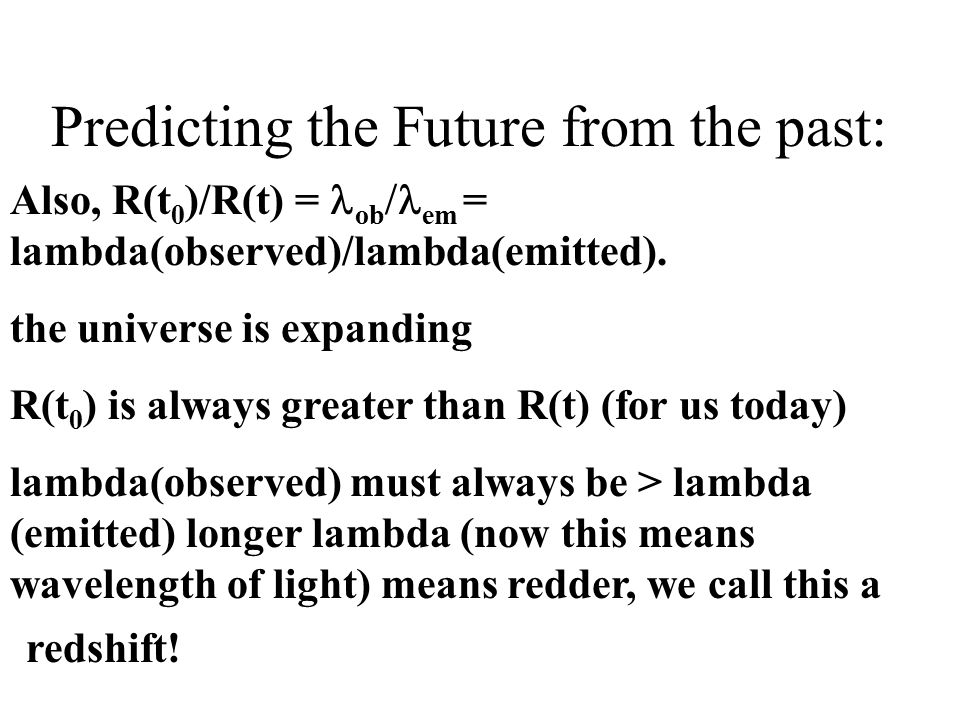 Predicting the Future from the past:

Also, $R(t_0)/R(t) = \lambda_{ob}/\lambda_{em} =$ lambda(observed)/lambda(emitted).

the universe is expanding

$R(t_0)$ is always greater than R(t) (for us today)

lambda(observed) must always be > lambda (emitted) longer lambda (now this means wavelength of light) means redder, we call this a redshift!